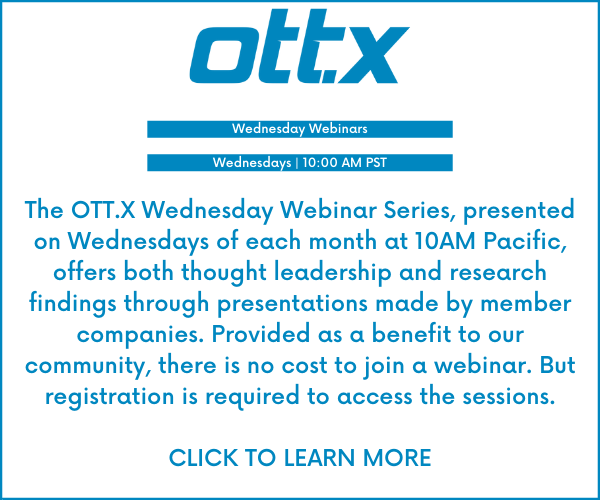 ott.x

Wednesday Webinars

Wednesdays | 10:00 AM PST

The OTT.X Wednesday Webinar Series, presented on Wednesdays of each month at 10AM Pacific, offers both thought leadership and research findings through presentations made by member companies. Provided as a benefit to our community, there is no cost to join a webinar. But registration is required to access the sessions.

CLICK TO LEARN MORE